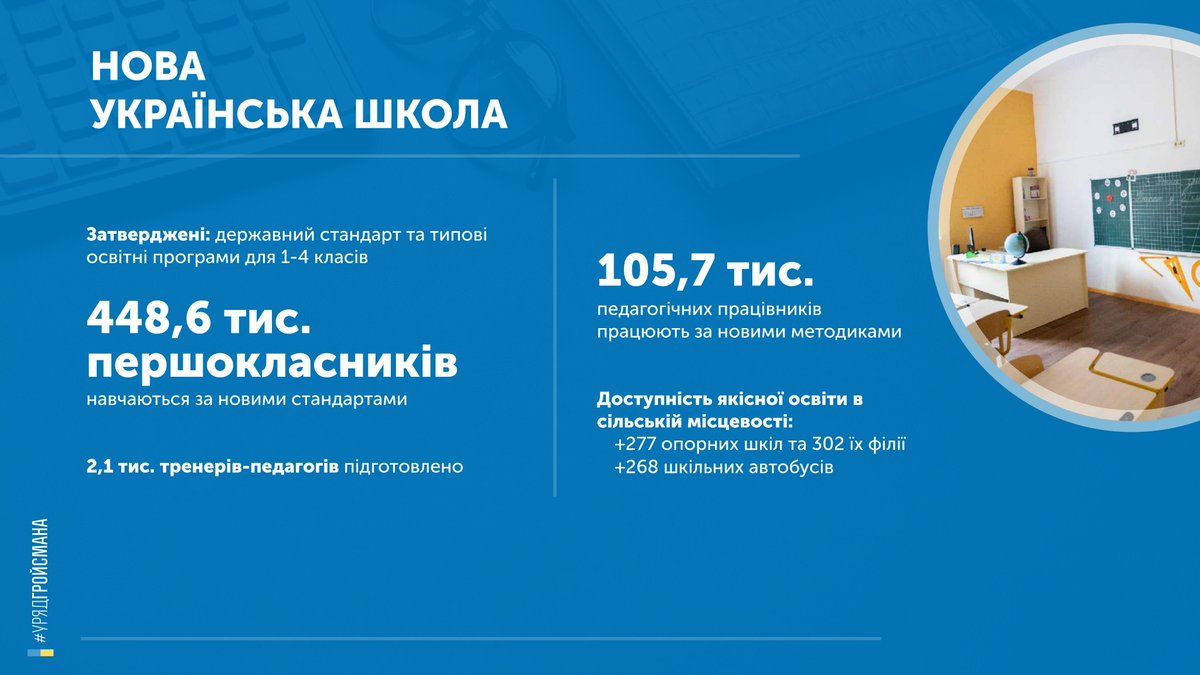 НОВА
УКРАЇНСЬКА ШКОЛА

Затверджені: державний стандарт та типові освітні програми для 1-4 класів

448,6 тис. першокласників
навчаються за новими стандартами

2,1 тис. тренерів-педагогів підготовлено

105,7 тис.
педагогічних працівників працюють за новими методиками

Доступність якісної освіти в сільській місцевості:
+277 опорних шкіл та 302 їх філії
+268 шкільних автобусів

#УРЯДГРОЙСМАНА